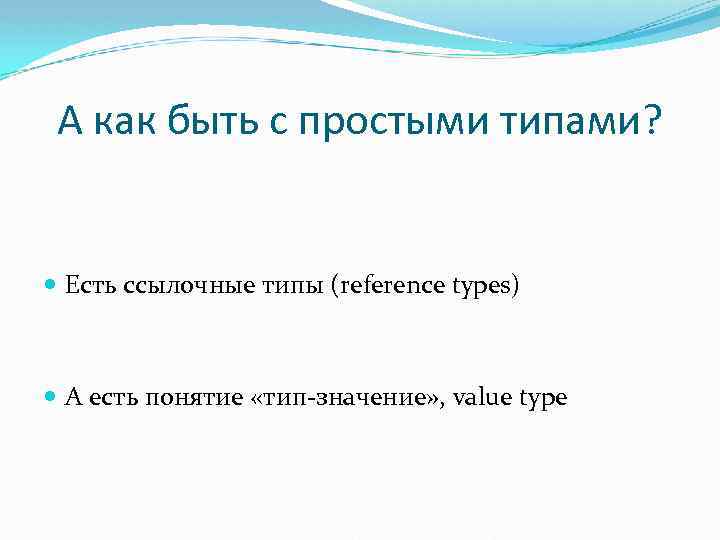 А как быть с простыми типами?

Есть ссылочные типы (reference types)

А есть понятие «тип-значение», value type